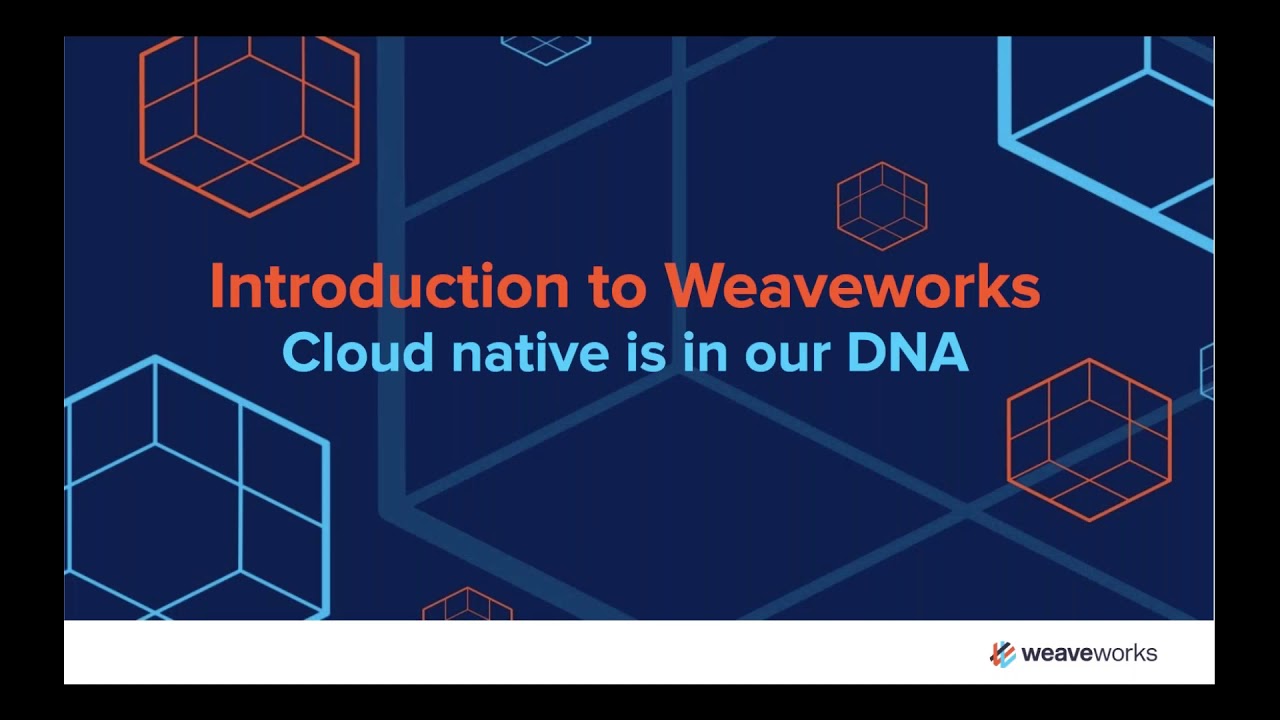 Introduction to Weaveworks
Cloud native is in our DNA

weaveworks